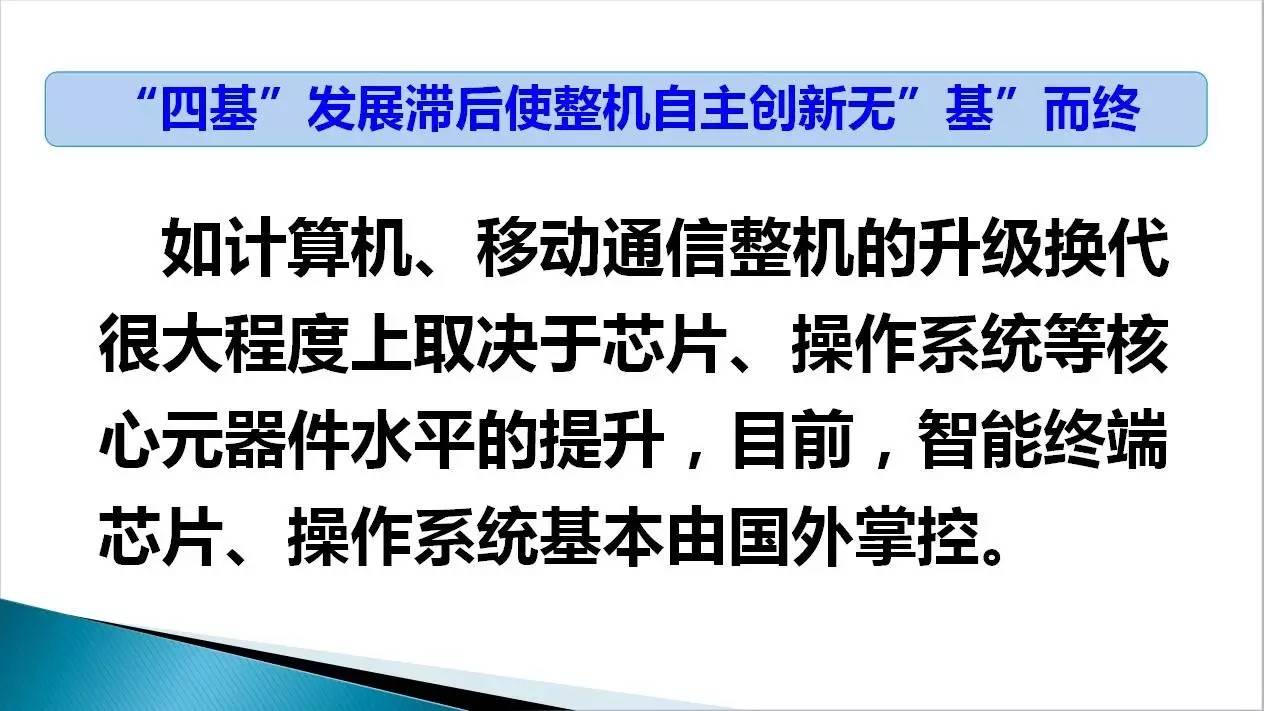 “四基”发展滞后使整机自主创新无”基”而终

如计算机、移动通信整机的升级换代很大程度上取决于芯片、操作系统等核心元器件水平的提升，目前，智能终端芯片、操作系统基本由国外掌控。